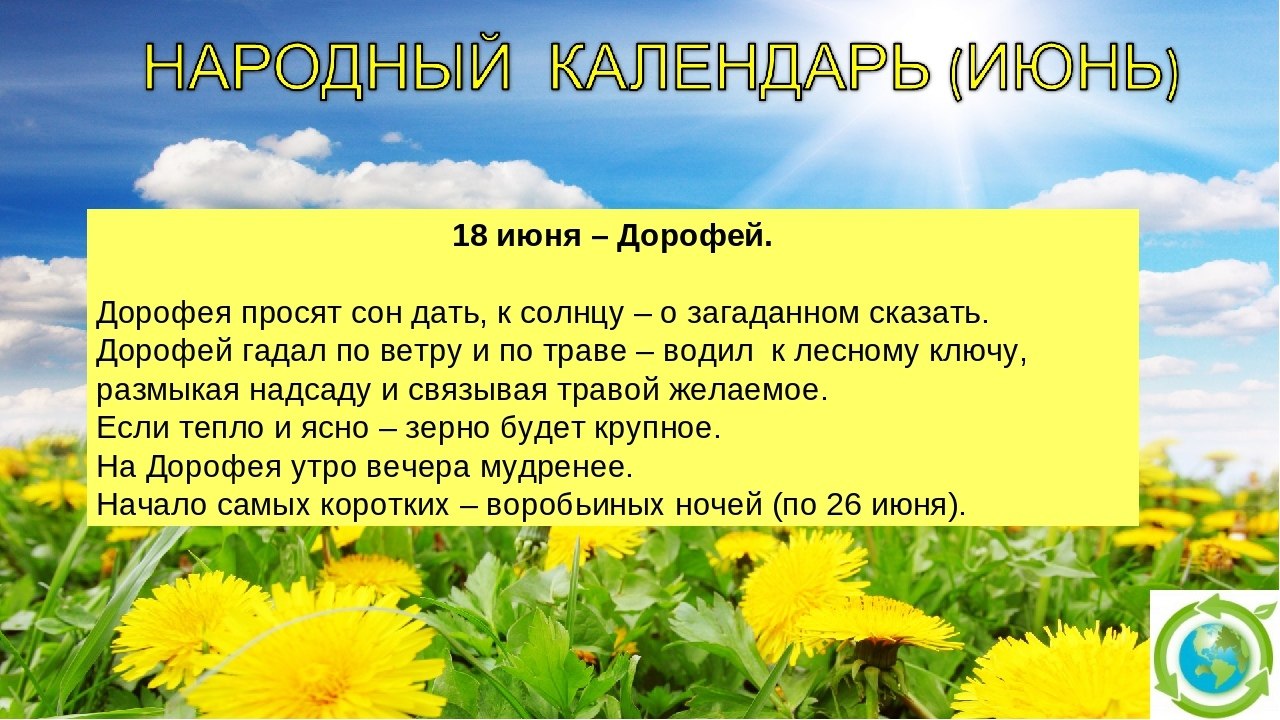 НАРОДНЫЙ КАЛЕНДАРЬ (ИЮНЬ)

18 июня – Дорофей.

Дорофея просят сон дать, к солнцу – о загаданном сказать.
Дорофей гадал по ветру и по траве – водил к лесному ключу, размыкая надсаду и связывая травой желаемое.
Если тепло и ясно – зерно будет крупное.
На Дорофея утро вечера мудренее.
Начало самых коротких – воробьиных ночей (по 26 июня).